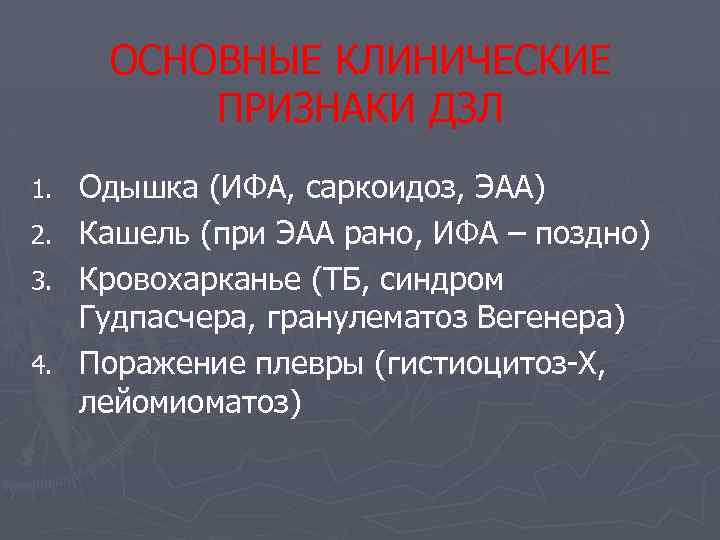 ОСНОВНЫЕ КЛИНИЧЕСКИЕ ПРИЗНАКИ ДЗЛ

1. Одышка (ИФА, саркоидоз, ЭАА)
2. Кашель (при ЭАА рано, ИФА – поздно)
3. Кровохарканье (ТБ, синдром Гудпасчера, гранулематоз Вегенера)
4. Поражение плевры (гистиоцитоз-Х, лейомиоматоз)